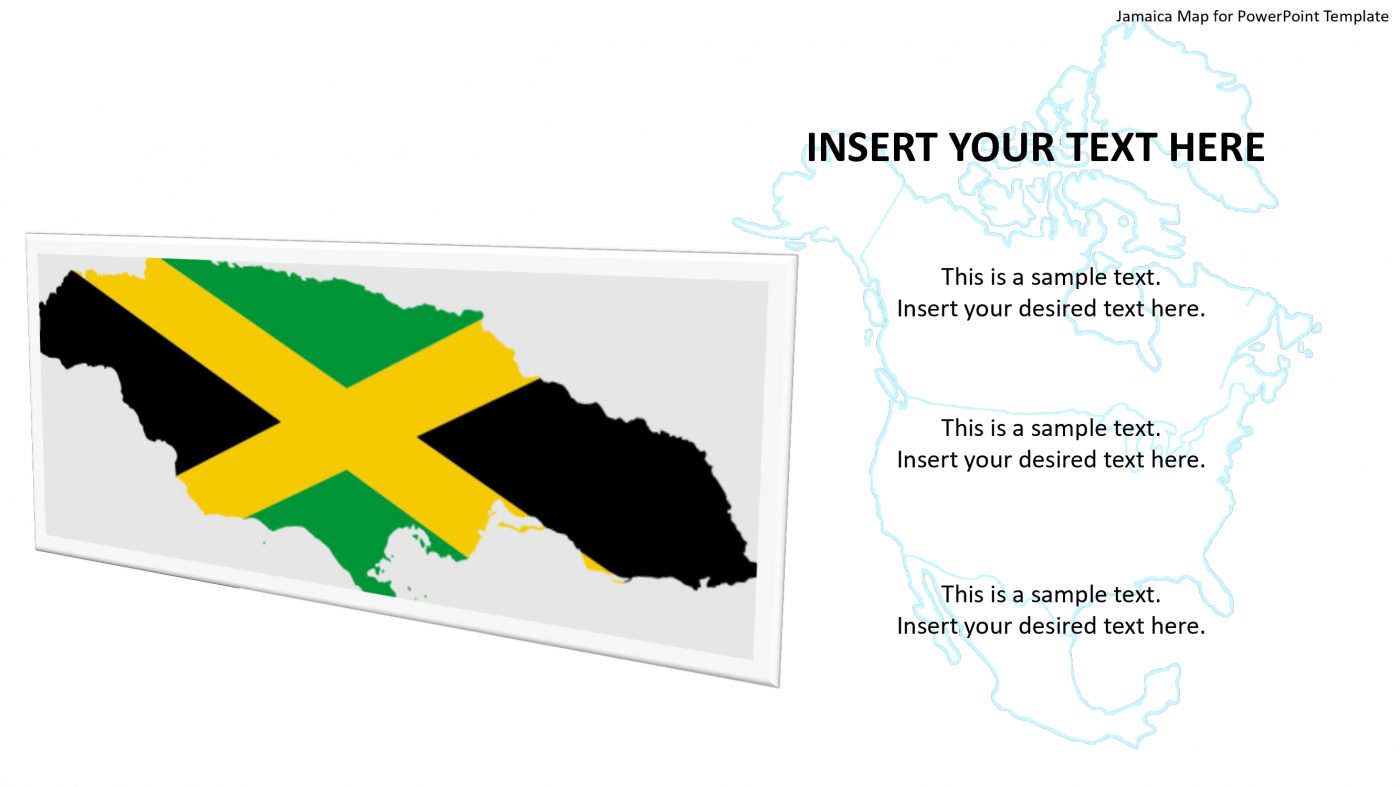 Jamaica Map for PowerPoint Template

INSERT YOUR TEXT HERE

This is a sample text.
Insert your desired text here.

This is a sample text.
Insert your desired text here.

This is a sample text.
Insert your desired text here.